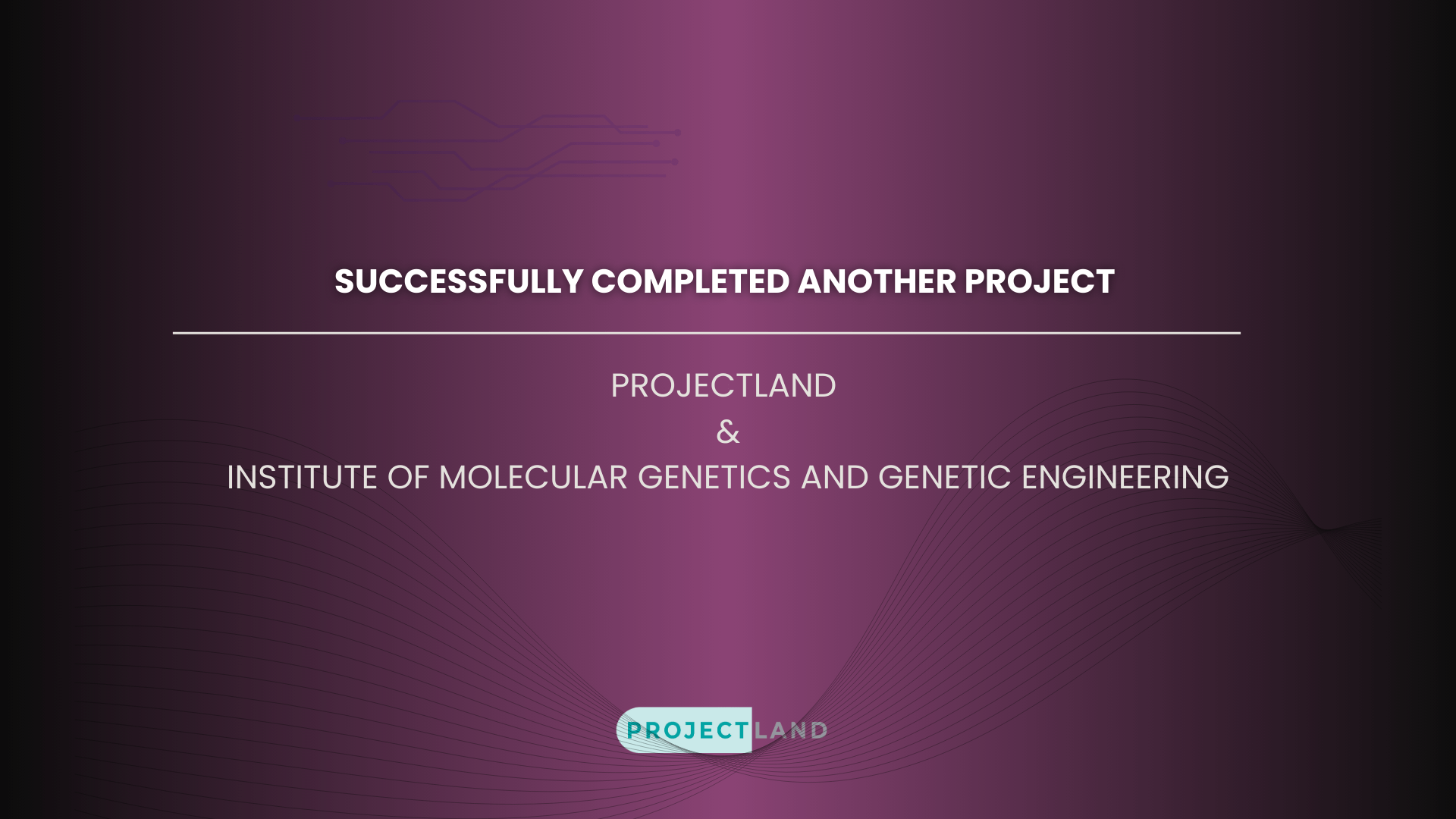 SUCCESSFULLY COMPLETED ANOTHER PROJECT

PROJECTLAND
&
INSTITUTE OF MOLECULAR GENETICS AND GENETIC ENGINEERING

PROJECTLAND